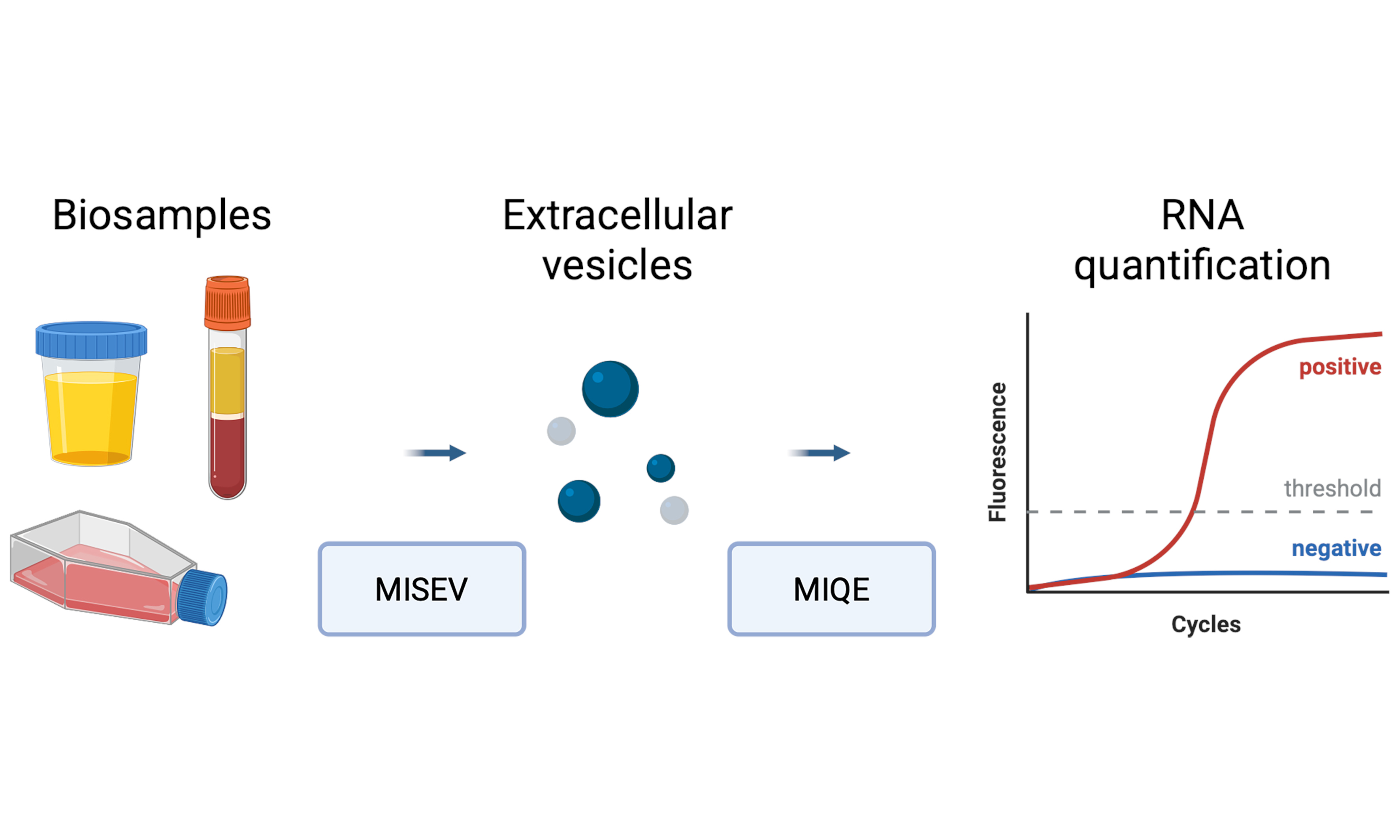 Biosamples

Extracellular vesicles

RNA quantification

MISEV

MIQE

Fluorescence

positive

threshold

negative

Cycles